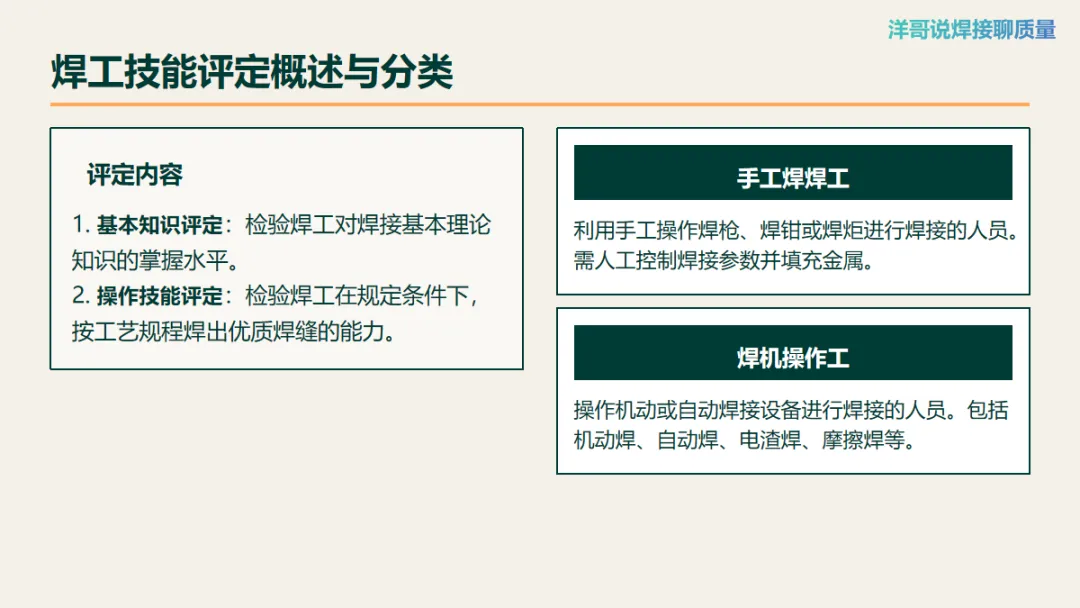 洋哥说焊接聊质量

焊工技能评定概述与分类

评定内容

1. 基本知识评定：检验焊工对焊接基本理论知识的掌握水平。

2. 操作技能评定：检验焊工在规定条件下，按工艺规程焊出优质焊缝的能力。

手工焊焊工

利用手工操作焊枪、焊钳或焊炬进行焊接的人员。需人工控制焊接参数并填充金属。

焊机操作工

操作机动或自动焊接设备进行焊接的人员。包括机动焊、自动焊、电渣焊、摩擦焊等。